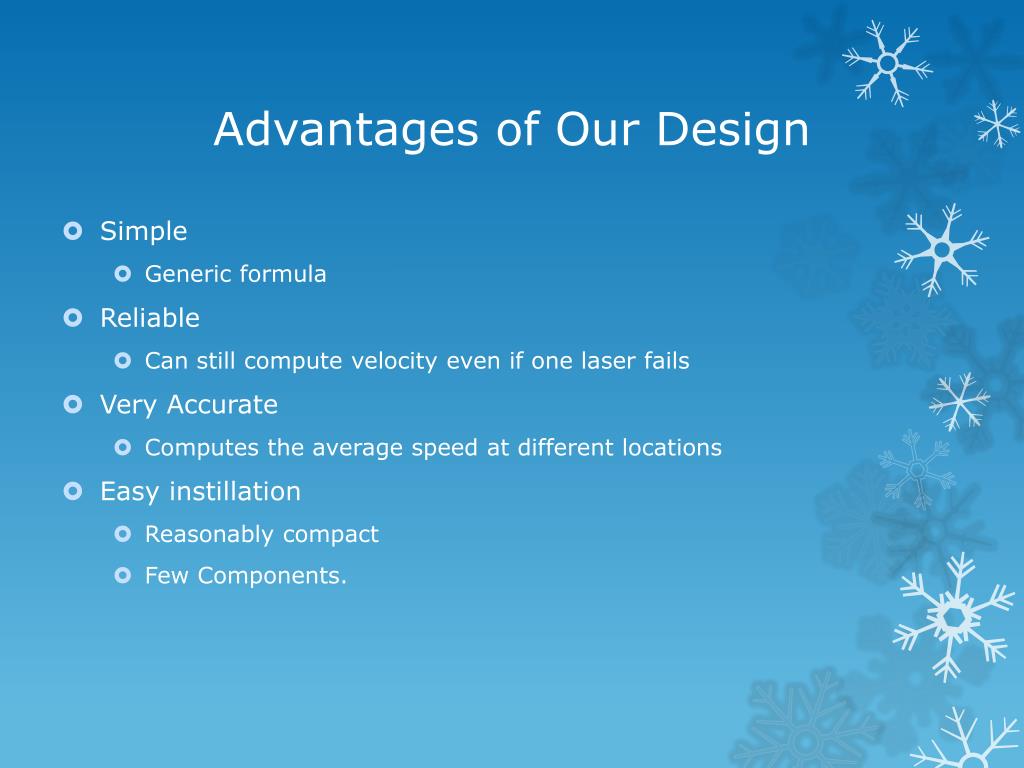 Advantages of Our Design

Simple

Generic formula

Reliable

Can still compute velocity even if one laser fails

Very Accurate

Computes the average speed at different locations

Easy instillation

Reasonably compact

Few Components.